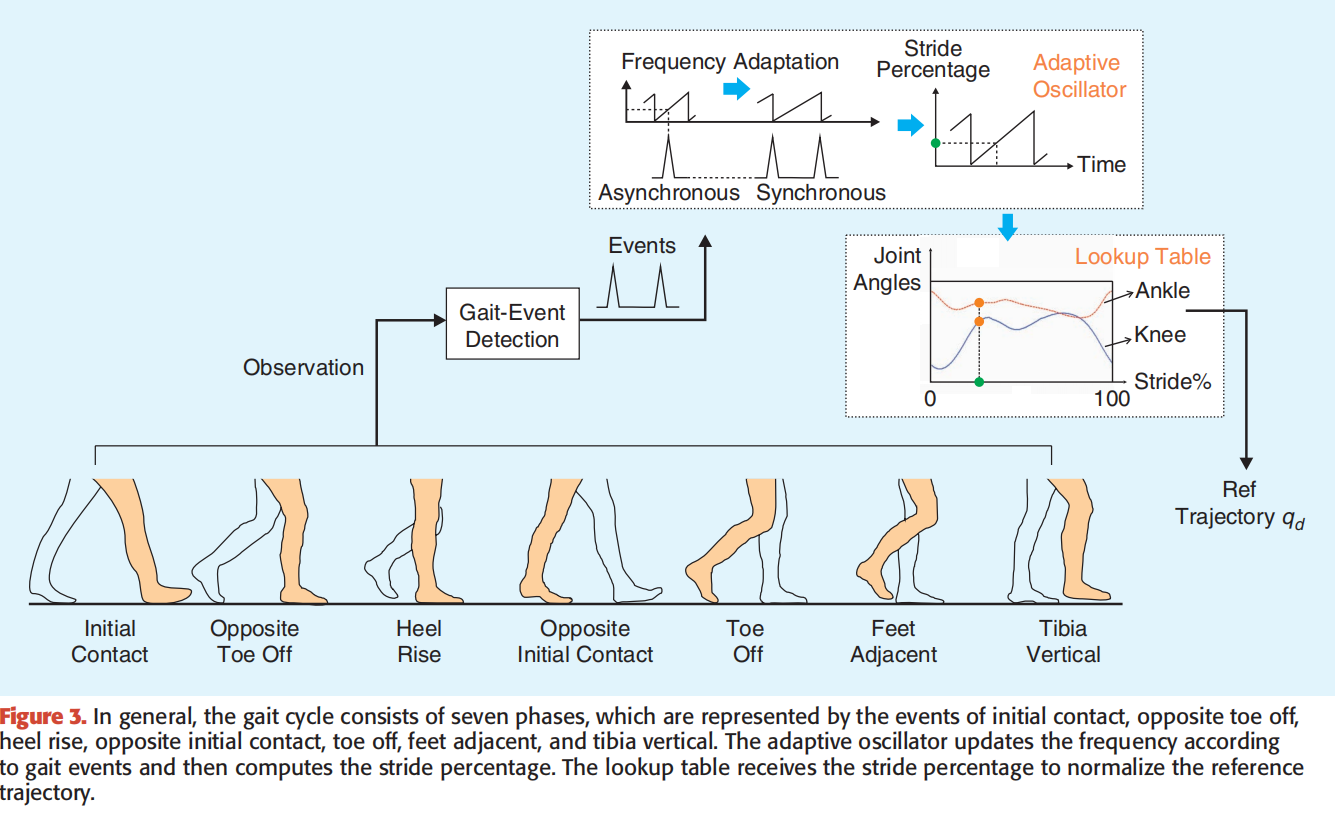 Frequency Adaptation

Asynchronous Synchronous

Stride Percentage

Adaptive Oscillator

Time

Events

Gait-Event Detection

Observation

Joint Angles

Lookup Table

Ankle

Knee

Stride%

0

100

Ref Trajectory $q_d$

Initial Contact

Opposite Toe Off

Heel Rise

Opposite Initial Contact

Toe Off

Feet Adjacent

Tibia Vertical

Figure 3. In general, the gait cycle consists of seven phases, which are represented by the events of initial contact, opposite toe off, heel rise, opposite initial contact, toe off, feet adjacent, and tibia vertical. The adaptive oscillator updates the frequency according to gait events and then computes the stride percentage. The lookup table receives the stride percentage to normalize the reference trajectory.